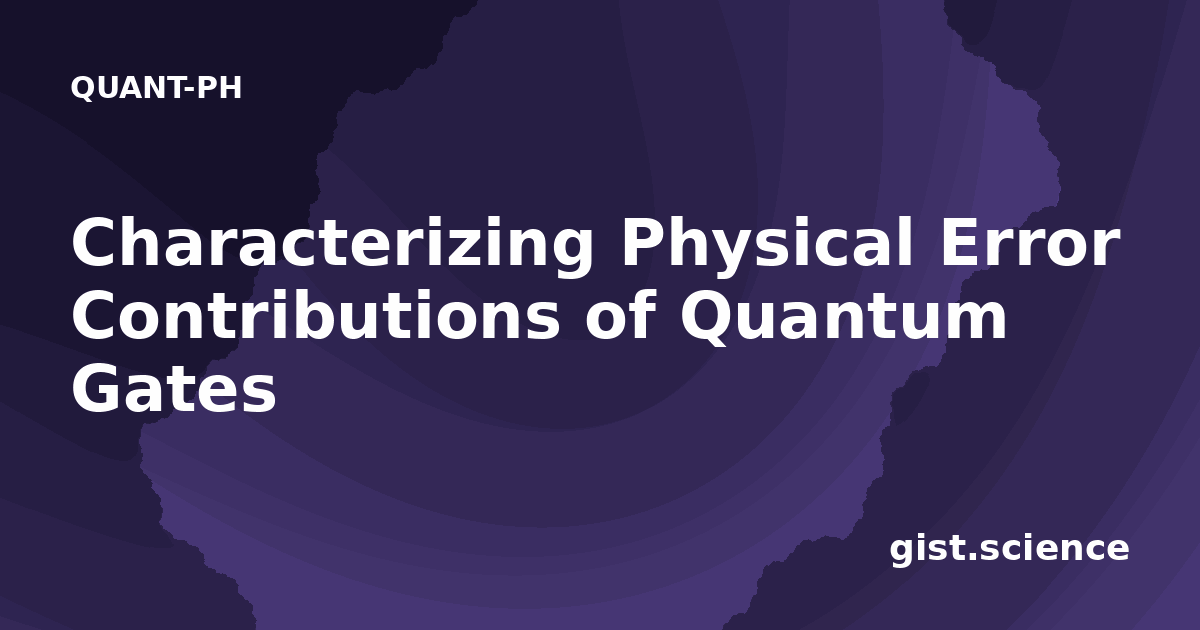 QUANT-PH

Characterizing Physical Error Contributions of Quantum Gates

gist.science